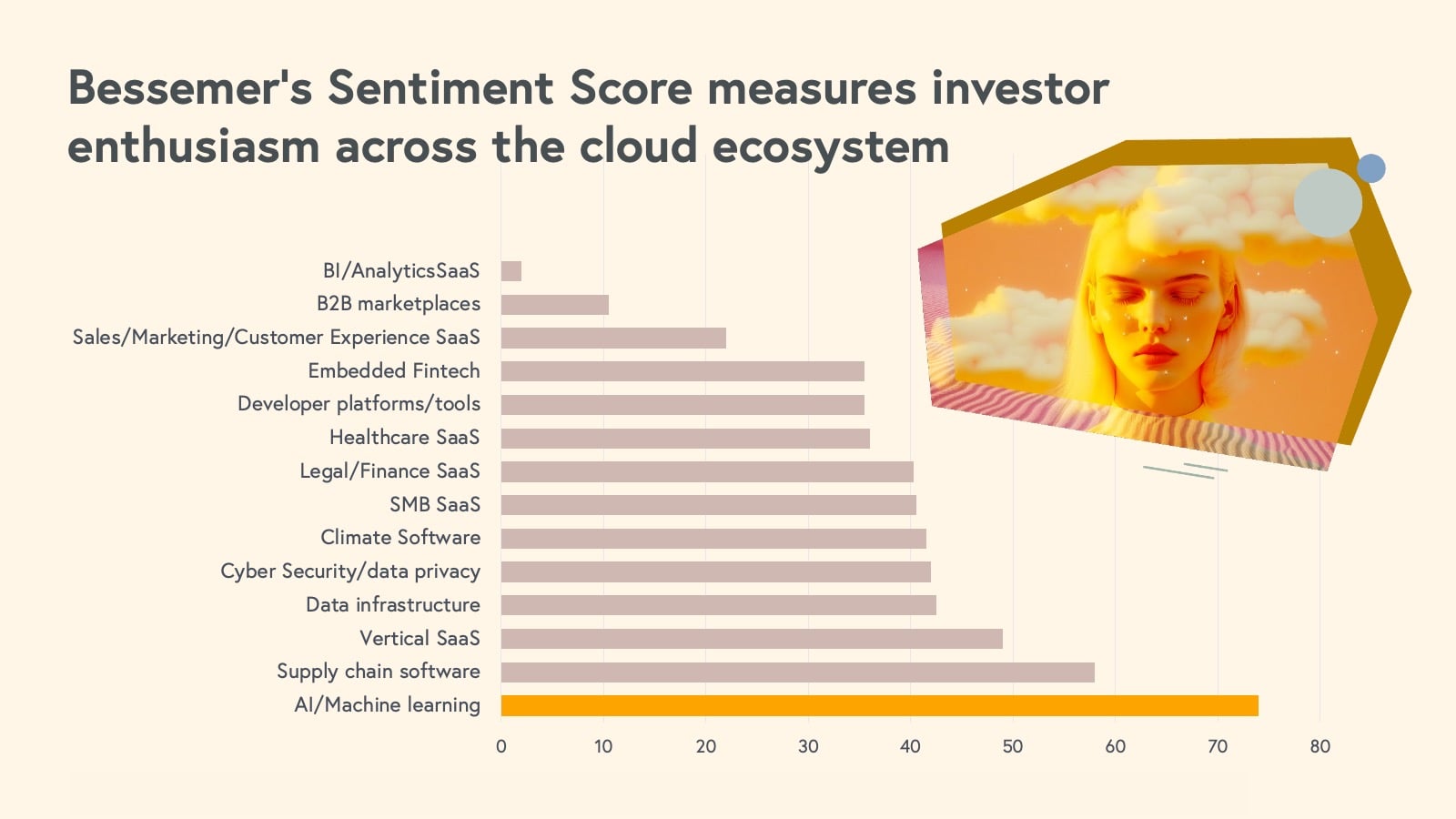 Bessemer's Sentiment Score measures investor enthusiasm across the cloud ecosystem

BI/AnalyticsSaaS
B2B marketplaces
Sales/Marketing/Customer Experience SaaS
Embedded Fintech
Developer platforms/tools
Healthcare SaaS
Legal/Finance SaaS
SMB SaaS
Climate Software
Cyber Security/data privacy
Data infrastructure
Vertical SaaS
Supply chain software
AI/Machine learning

0 10 20 30 40 50 60 70 80